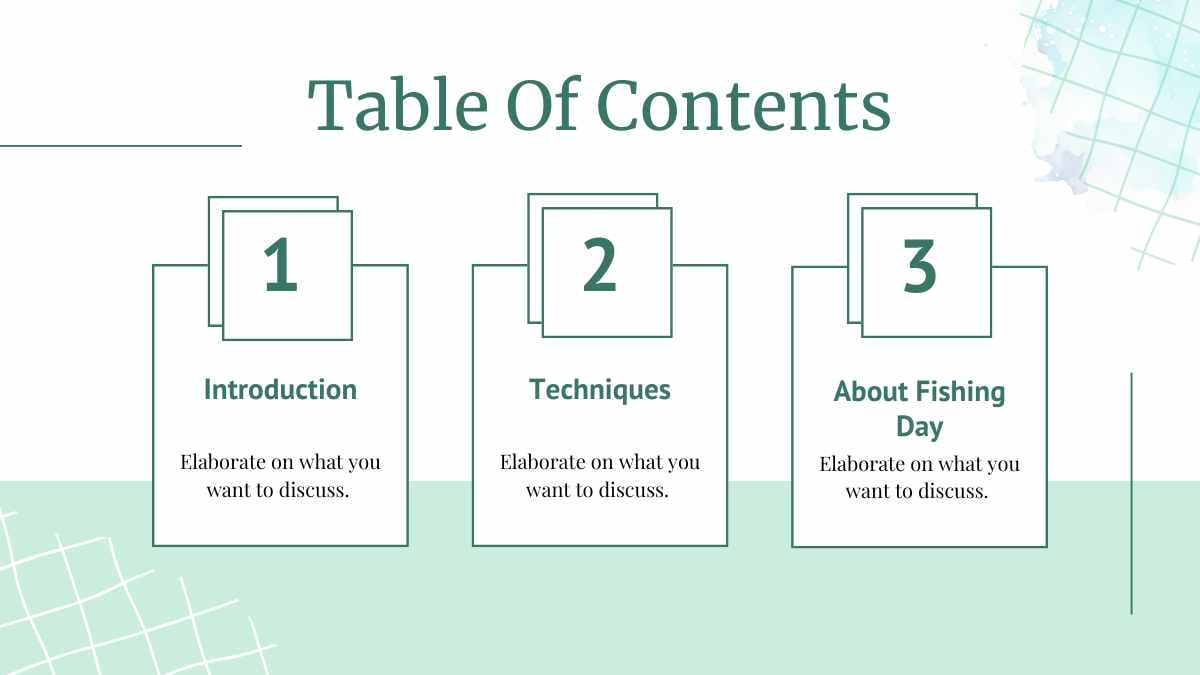 Table Of Contents

1

Introduction

Elaborate on what you want to discuss.

2

Techniques

Elaborate on what you want to discuss.

3

About Fishing Day

Elaborate on what you want to discuss.